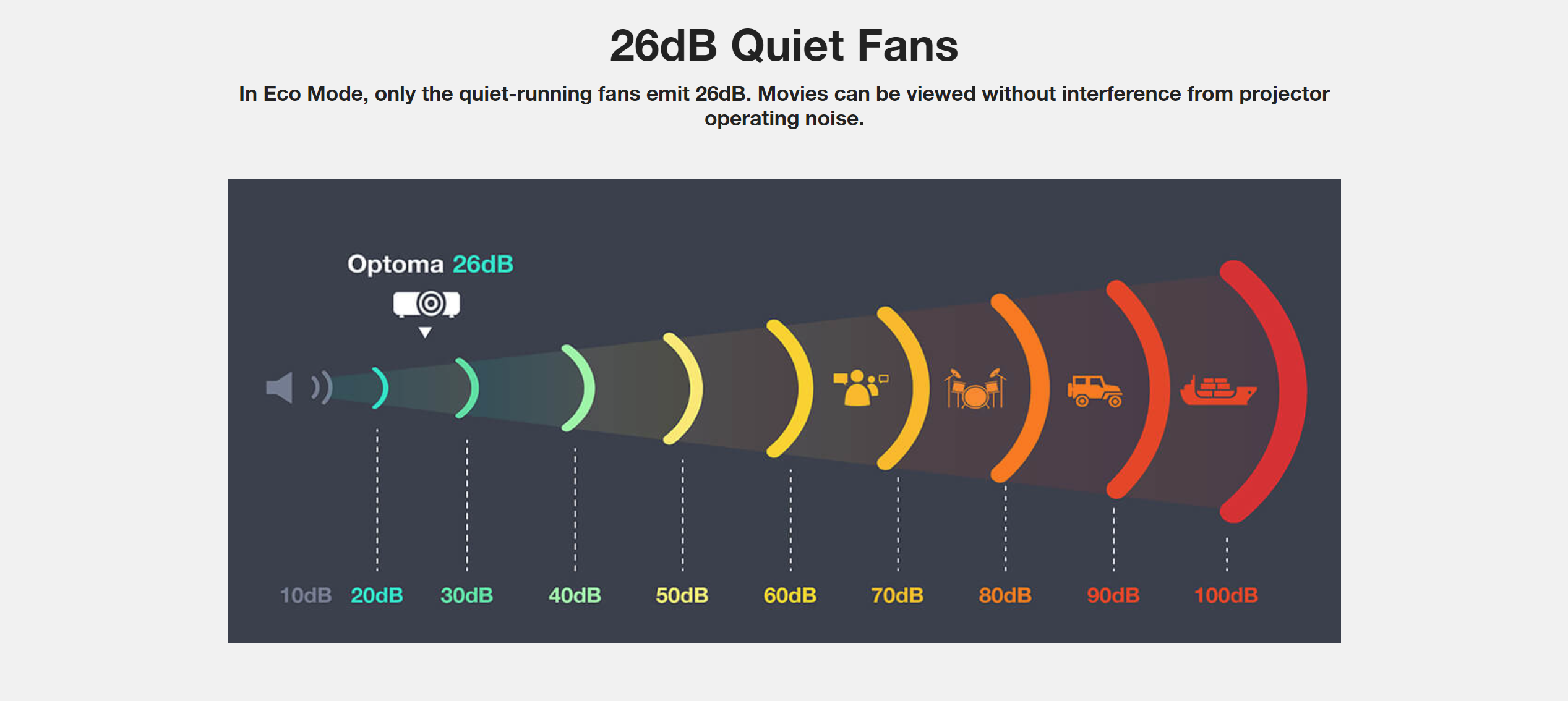 26dB Quiet Fans

In Eco Mode, only the quiet-running fans emit 26dB. Movies can be viewed without interference from projector operating noise.

Optoma 26dB

10dB 20dB 30dB 40dB 50dB 60dB 70dB 80dB 90dB 100dB